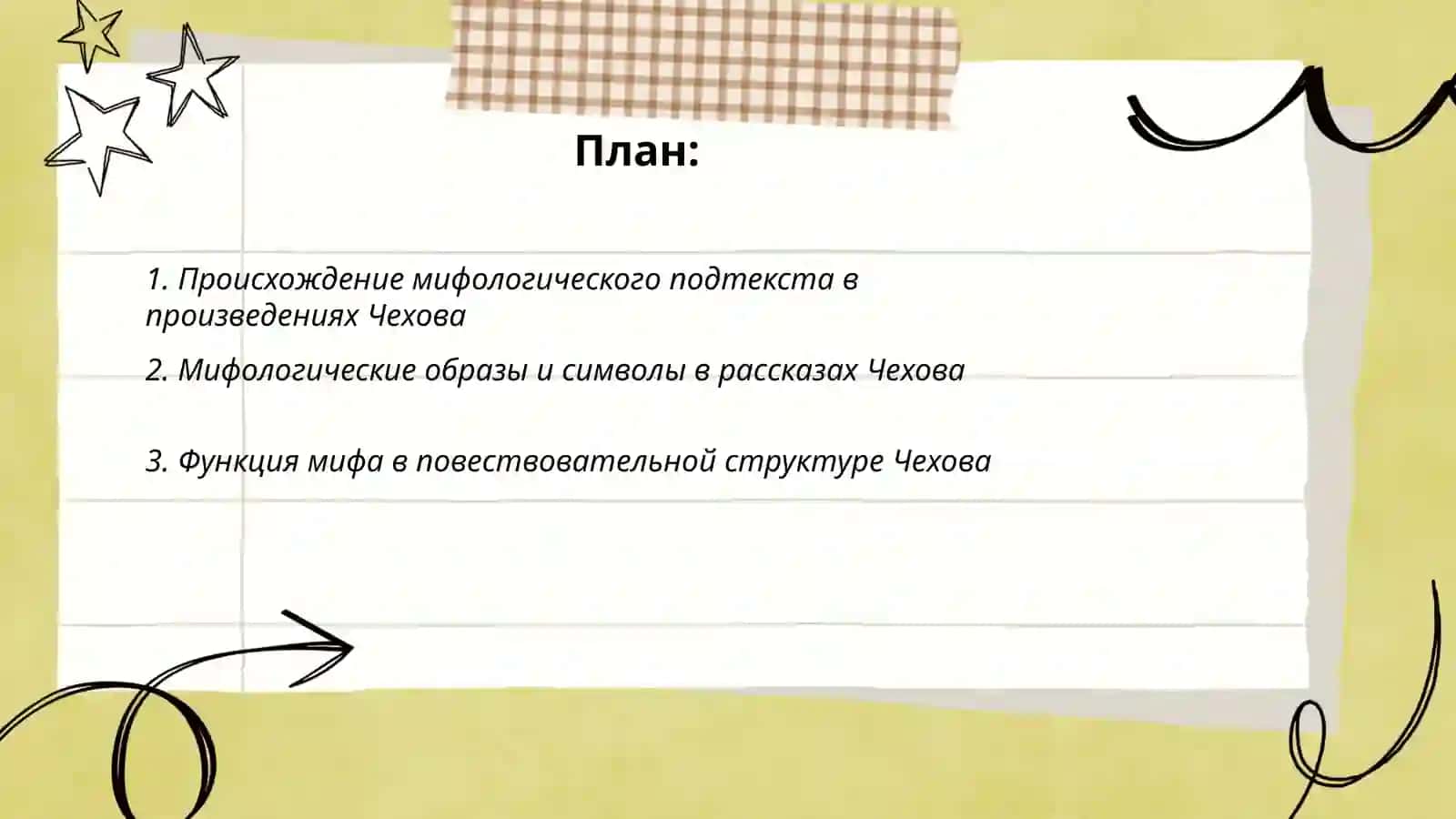 План:

1. Происхождение мифологического подтекста в произведениях Чехова

2. Мифологические образы и символы в рассказах Чехова

3. Функция мифа в повествовательной структуре Чехова